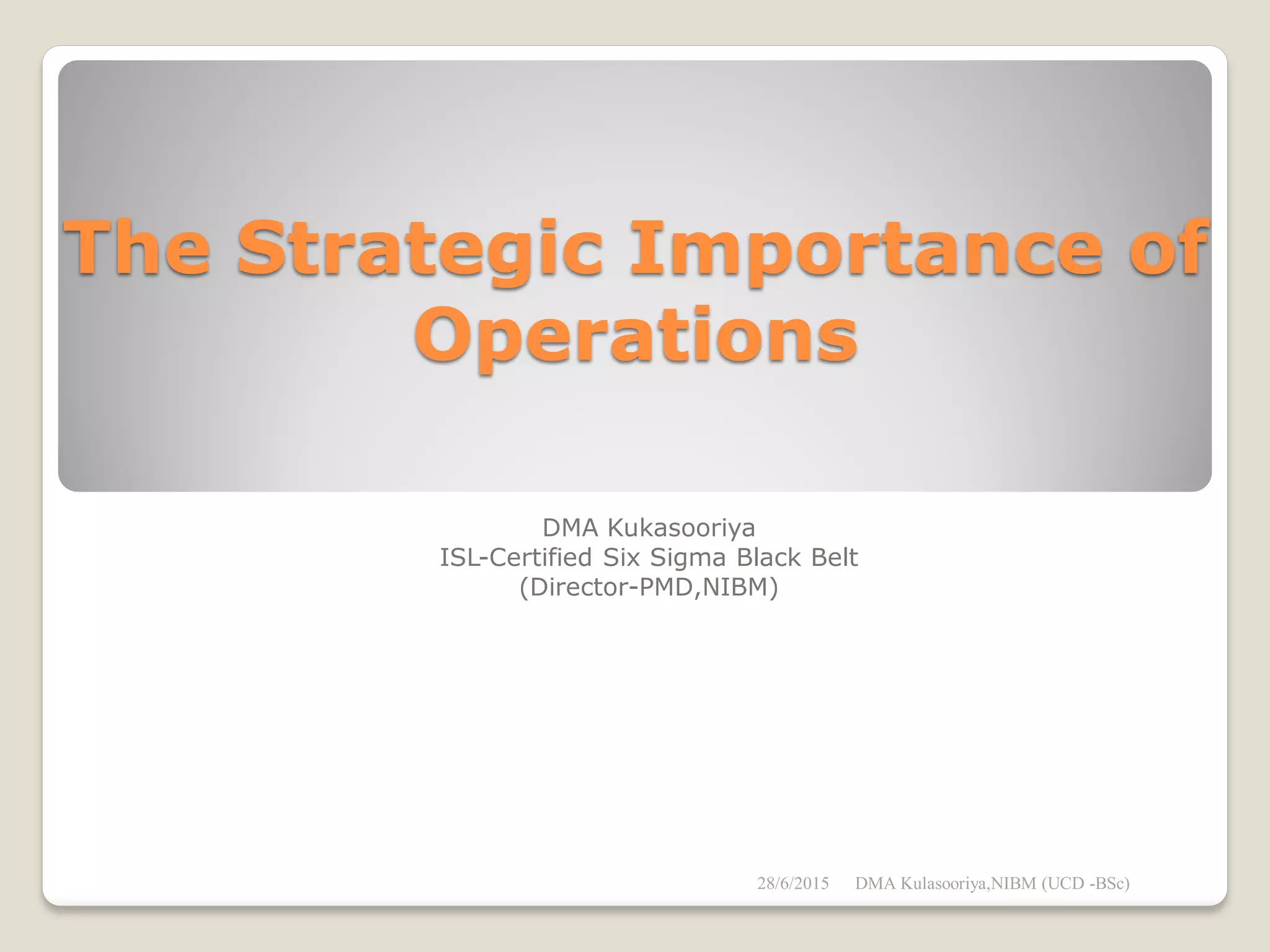 The Strategic Importance of Operations

DMA Kukasooriya
ISL-Certified Six Sigma Black Belt
(Director-PMD,NIBM)

28/6/2015 DMA Kulasooriya,NIBM (UCD -BSc)